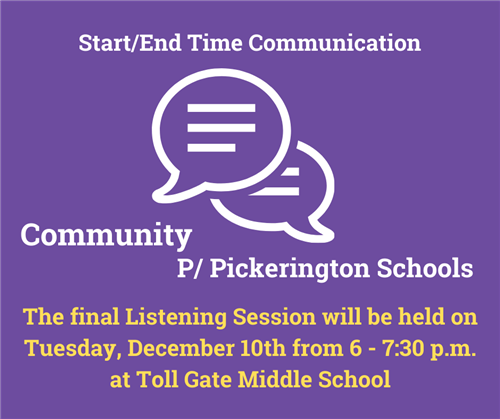 Start/End Time Communication

Community

P/ Pickerington Schools

The final Listening Session will be held on Tuesday, December 10th from 6 - 7:30 p.m. at Toll Gate Middle School